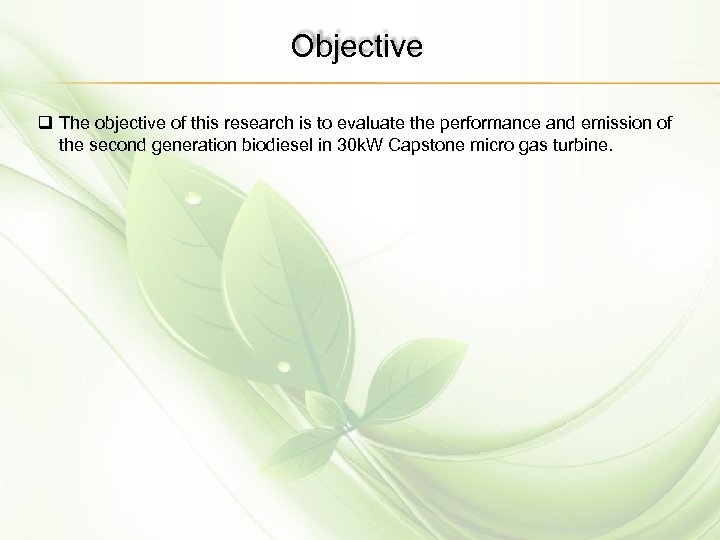 Objective

❑ The objective of this research is to evaluate the performance and emission of the second generation biodiesel in 30kW Capstone micro gas turbine.